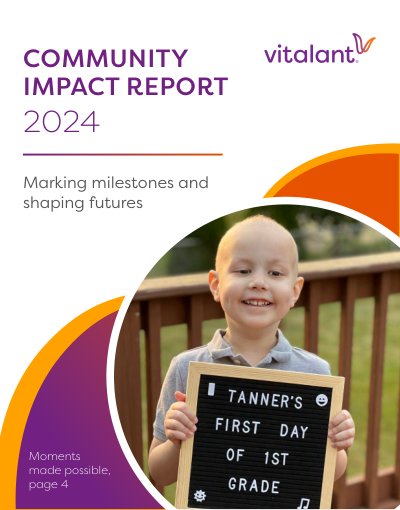 COMMUNITY IMPACT REPORT 2024

vitalant

Marking milestones and shaping futures

TANNER'S FIRST DAY OF 1ST GRADE

Moments made possible, page 4